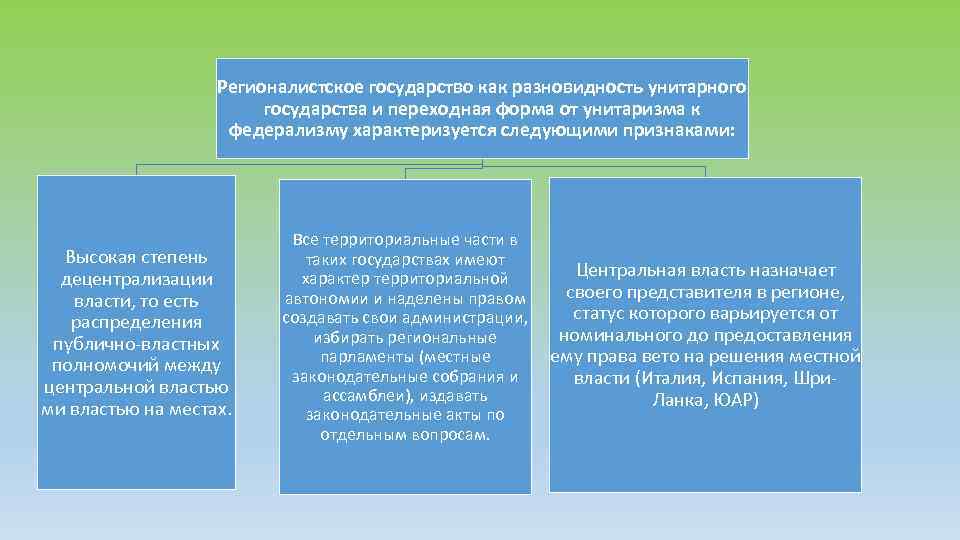 Регионалистское государство как разновидность унитарного государства и переходная форма от унитаризма к федерализму характеризуется следующими признаками:

Высокая степень децентрализации власти, то есть распределения публично-властных полномочий между центральной властью ми властью на местах.

Все территориальные части в таких государствах имеют характер территориальной автономии и наделены правом создавать свои администрации, избирать региональные парламенты (местные законодательные собрания и ассамблеи), издавать законодательные акты по отдельным вопросам.

Центральная власть назначает своего представителя в регионе, статус которого варьируется от номинального до предоставления ему права вето на решения местной власти (Италия, Испания, Шри-Ланка, ЮАР)